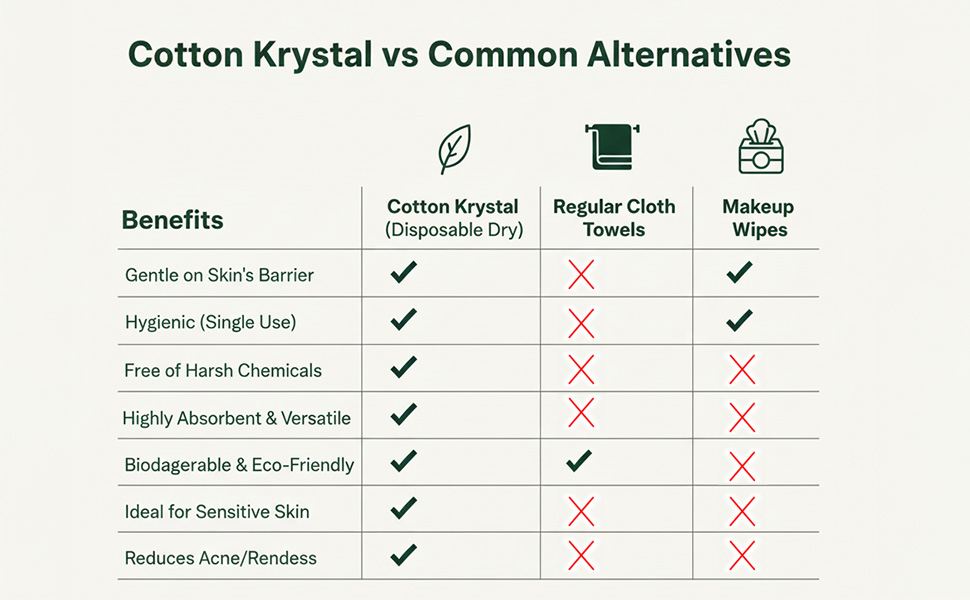 Cotton Krystal vs Common Alternatives

| Benefits | Cotton Krystal (Disposable Dry) | Regular Cloth Towels | Makeup Wipes |
|---|---|---|---|
| Gentle on Skin's Barrier | ✓ | ✗ | ✓ |
| Hygienic (Single Use) | ✓ | ✗ | ✓ |
| Free of Harsh Chemicals | ✓ | ✗ | ✗ |
| Highly Absorbent & Versatile | ✓ | ✗ | ✗ |
| Biodagerable & Eco-Friendly | ✓ | ✓ | ✗ |
| Ideal for Sensitive Skin | ✓ | ✗ | ✗ |
| Reduces Acne/Rendess | ✓ | ✗ | ✗ |